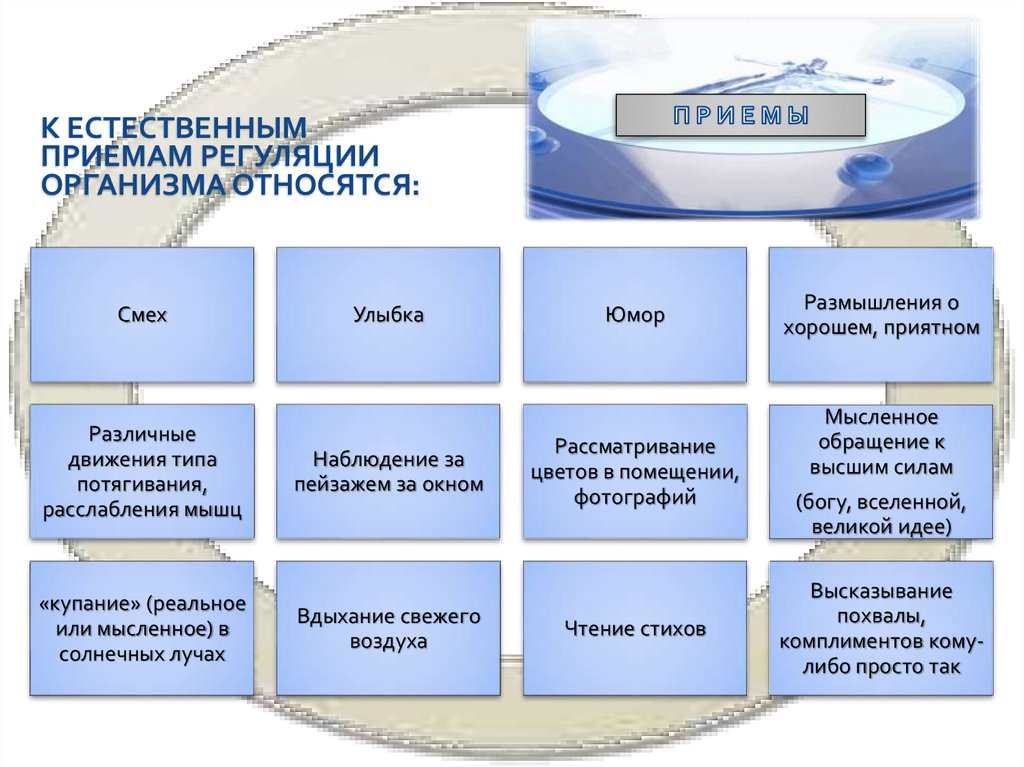 К ЕСТЕСТВЕННЫМ ПРИЕМАМ РЕГУЛЯЦИИ ОРГАНИЗМА ОТНОСЯТСЯ:

ПРИЕМЫ

Смех

Улыбка

Юмор

Размышления о хорошем, приятном

Различные движения типа потягивания, расслабления мышц

Наблюдение за пейзажем за окном

Рассматривание цветов в помещении, фотографий

Мысленное обращение к высшим силам

(богу, вселенной, великой идее)

«купание» (реальное или мысленное) в солнечных лучах

Вдыхание свежего воздуха

Чтение стихов

Высказывание похвалы, комплиментов кому-либо просто так